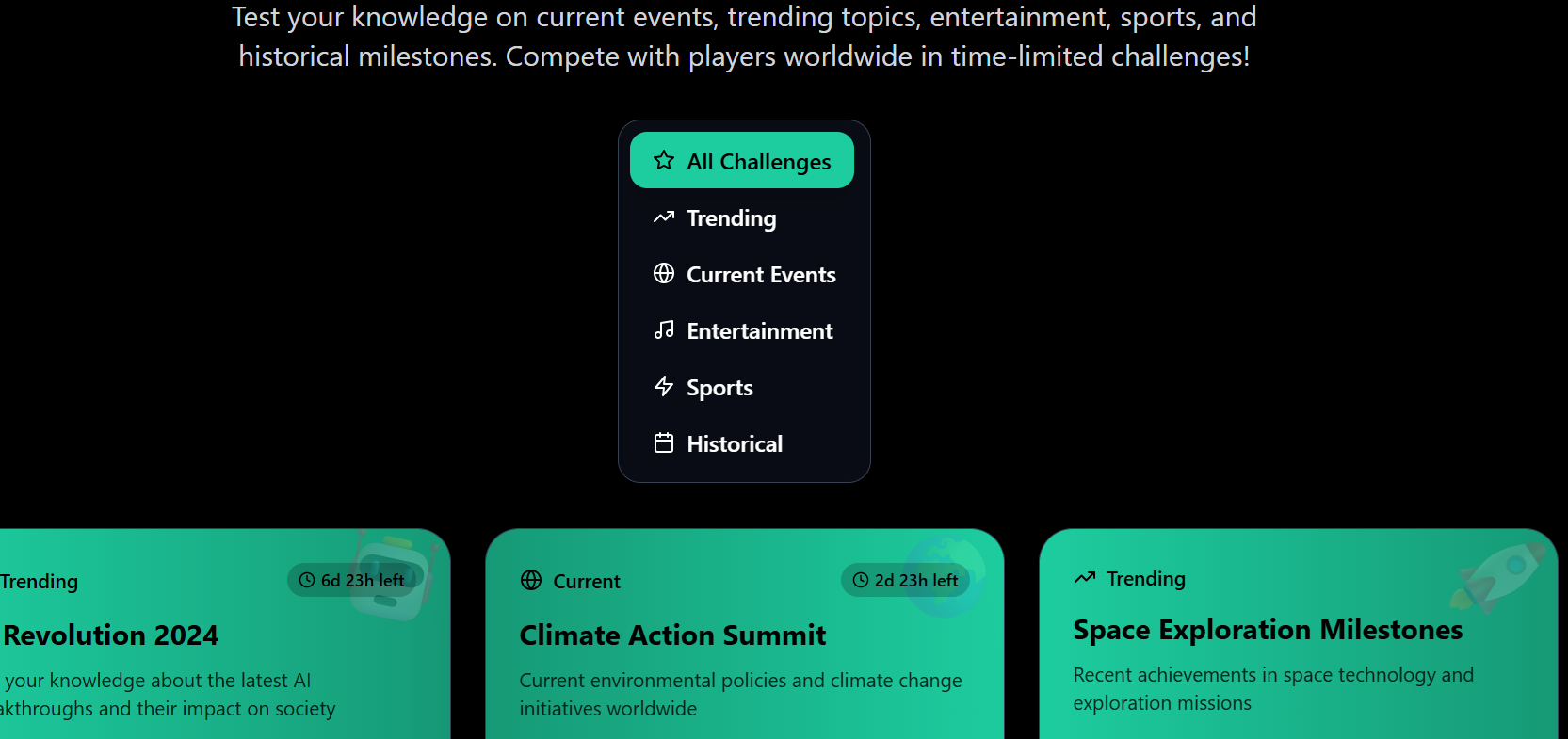 Test your knowledge on current events, trending topics, entertainment, sports, and historical milestones. Compete with players worldwide in time-limited challenges!

All Challenges
Trending
Current Events
Entertainment
Sports
Historical

Trending
6d 23h left
Revolution 2024
your knowledge about the latest AI akthroughs and their impact on society

Current
2d 23h left
Climate Action Summit
Current environmental policies and climate change initiatives worldwide

Trending
Space Exploration Milestones
Recent achievements in space technology and exploration missions